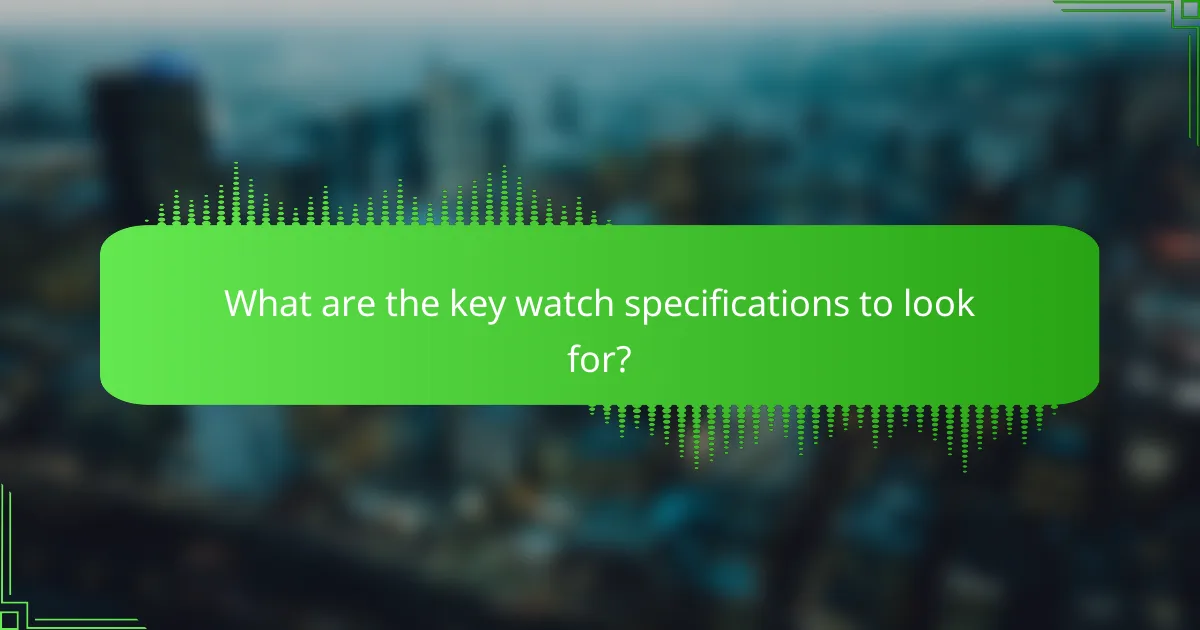 What are the key watch specifications to look for?